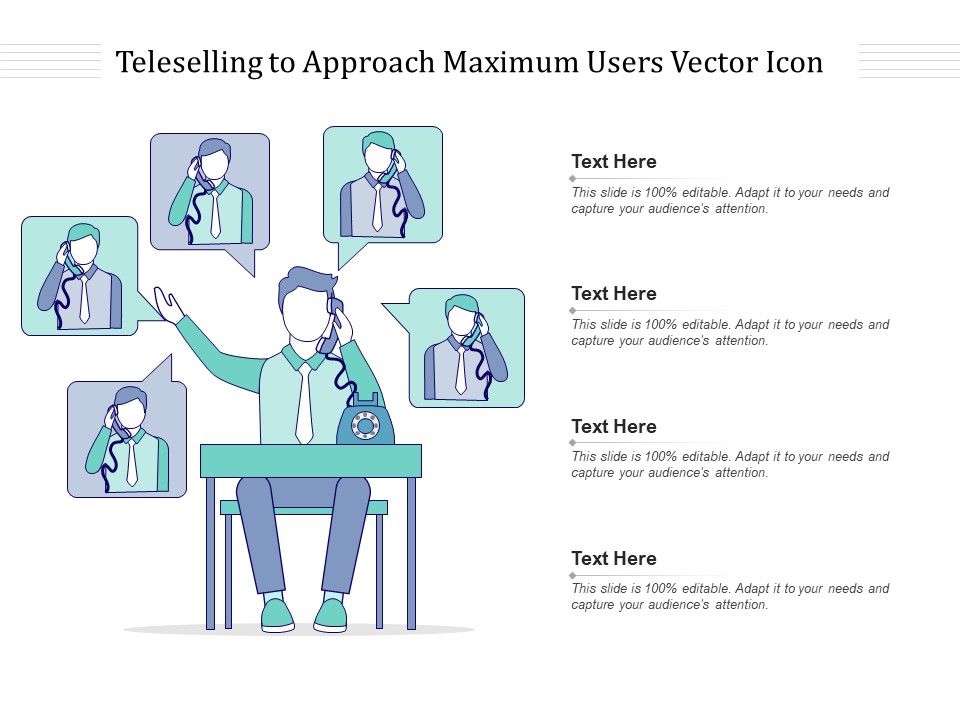 Teleselling to Approach Maximum Users Vector Icon

Text Here

This slide is 100% editable. Adapt it to your needs and capture your audience's attention.

Text Here

This slide is 100% editable. Adapt it to your needs and capture your audience's attention.

Text Here

This slide is 100% editable. Adapt it to your needs and capture your audience's attention.

Text Here

This slide is 100% editable. Adapt it to your needs and capture your audience's attention.